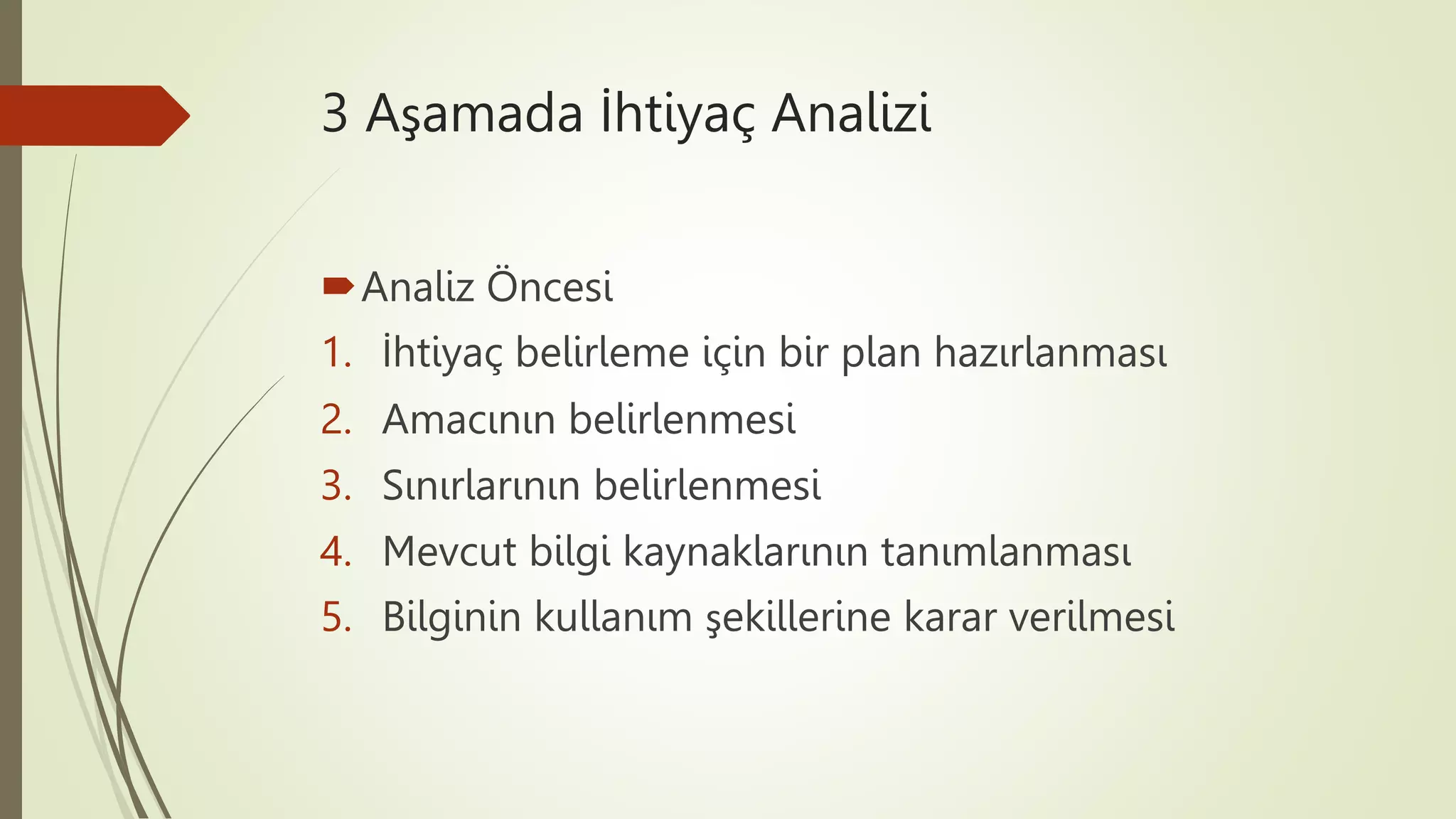 3 Aşamada İhtiyaç Analizi

Analiz Öncesi

1. İhtiyaç belirleme için bir plan hazırlanması
2. Amacının belirlenmesi
3. Sınırlarının belirlenmesi
4. Mevcut bilgi kaynaklarının tanımlanması
5. Bilginin kullanım şekillerine karar verilmesi